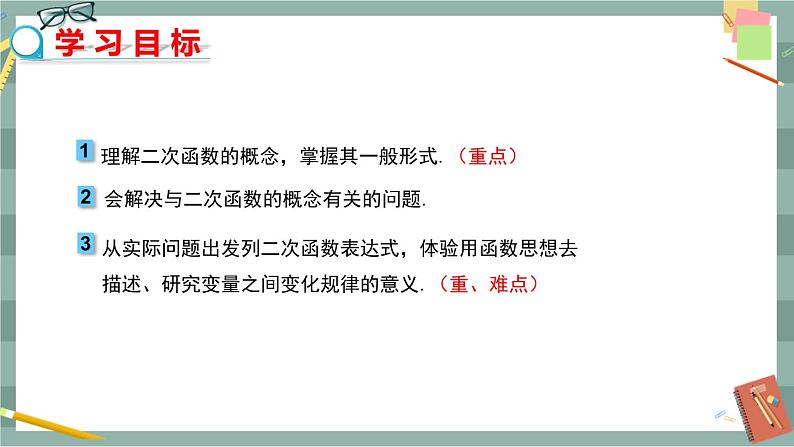 学习目标

1 理解二次函数的概念，掌握其一般形式.（重点）

2 会解决与二次函数的概念有关的问题.

3 从实际问题出发列二次函数表达式，体验用函数思想去描述、研究变量之间变化规律的意义.（重、难点）